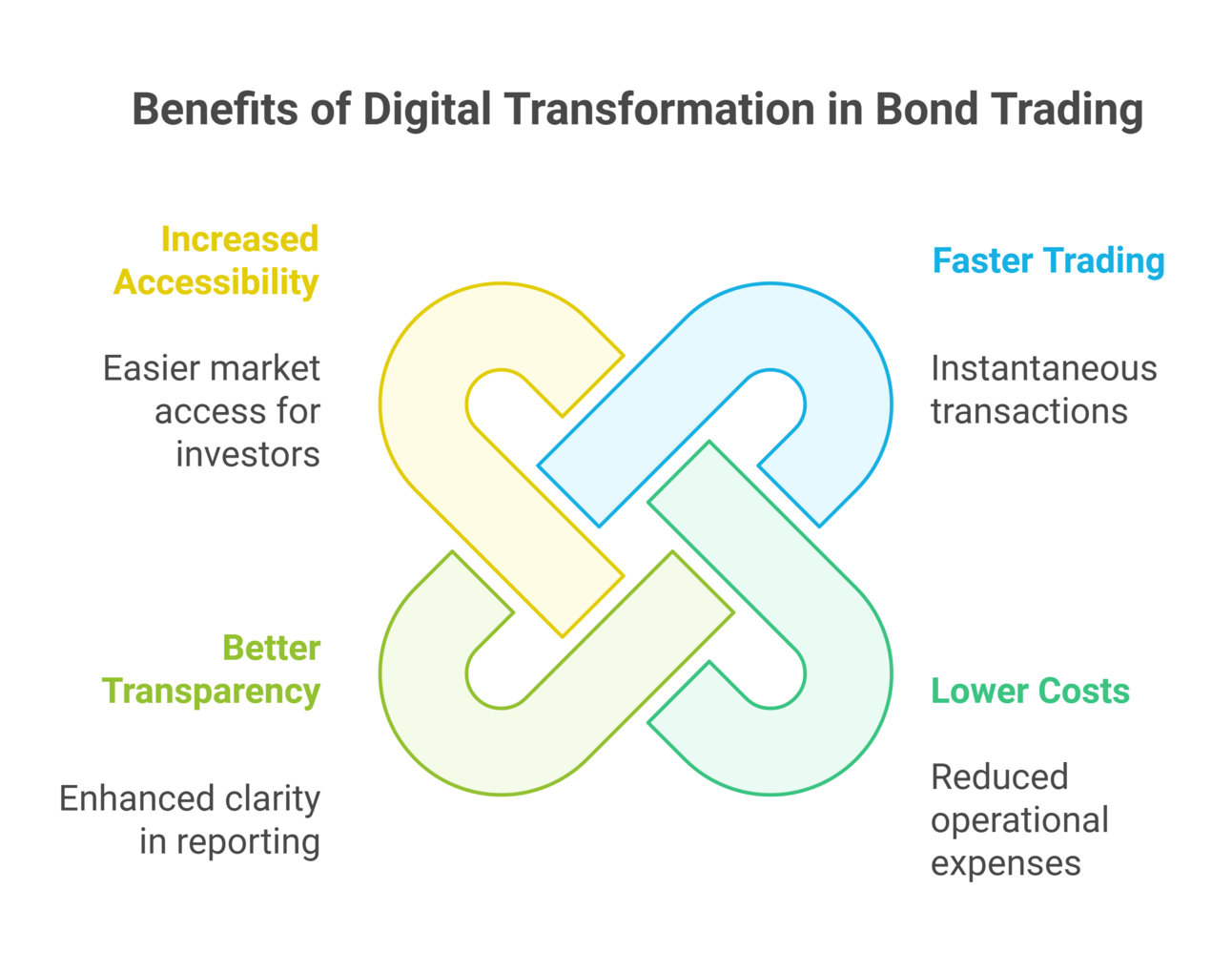 Benefits of Digital Transformation in Bond Trading

Increased Accessibility

Easier market access for investors

Faster Trading

Instantaneous transactions

Better Transparency

Enhanced clarity in reporting

Lower Costs

Reduced operational expenses